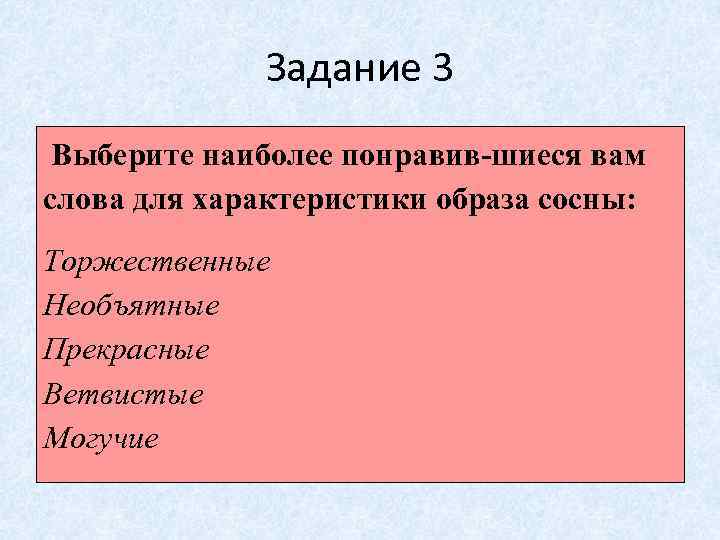 Задание 3

Выберите наиболее понравив-шиеся вам слова для характеристики образа сосны:

Торжественные
Необъятные
Прекрасные
Ветвистые
Могучие